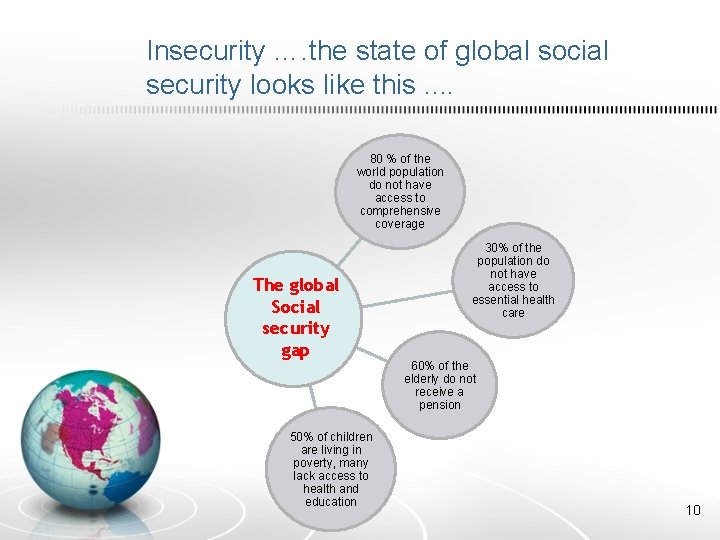 Insecurity ….the state of global social security looks like this ….

The global Social security gap

80 % of the world population do not have access to comprehensive coverage

30% of the population do not have access to essential health care

60% of the elderly do not receive a pension

50% of children are living in poverty, many lack access to health and education

10